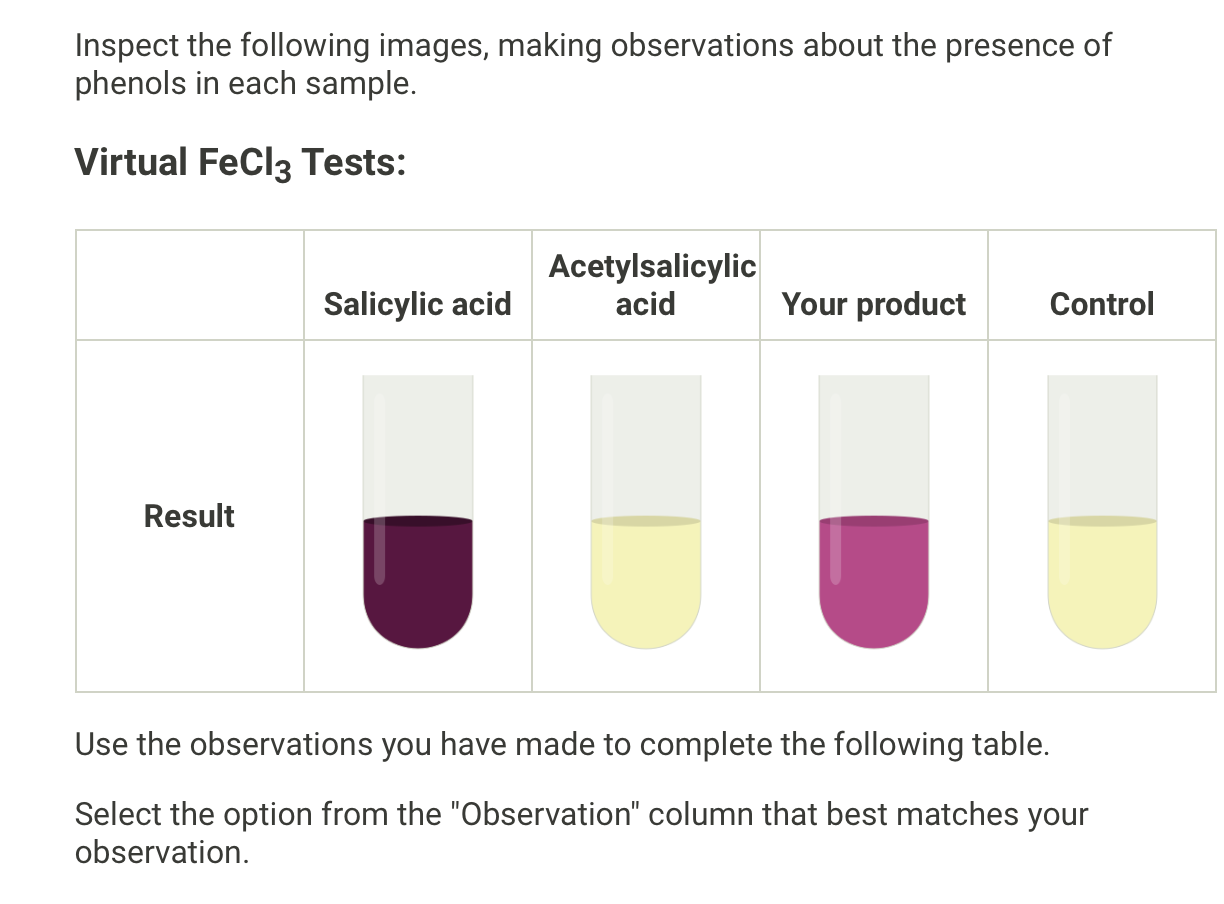 Inspect the following images, making observations about the presence of phenols in each sample.

**Virtual $FeCl_3$ Tests:**

| | Salicylic acid | Acetylsalicylic acid | Your product | Control |
|---|---|---|---|---|
| Result | | | | |

Use the observations you have made to complete the following table.

Select the option from the "Observation" column that best matches your observation.